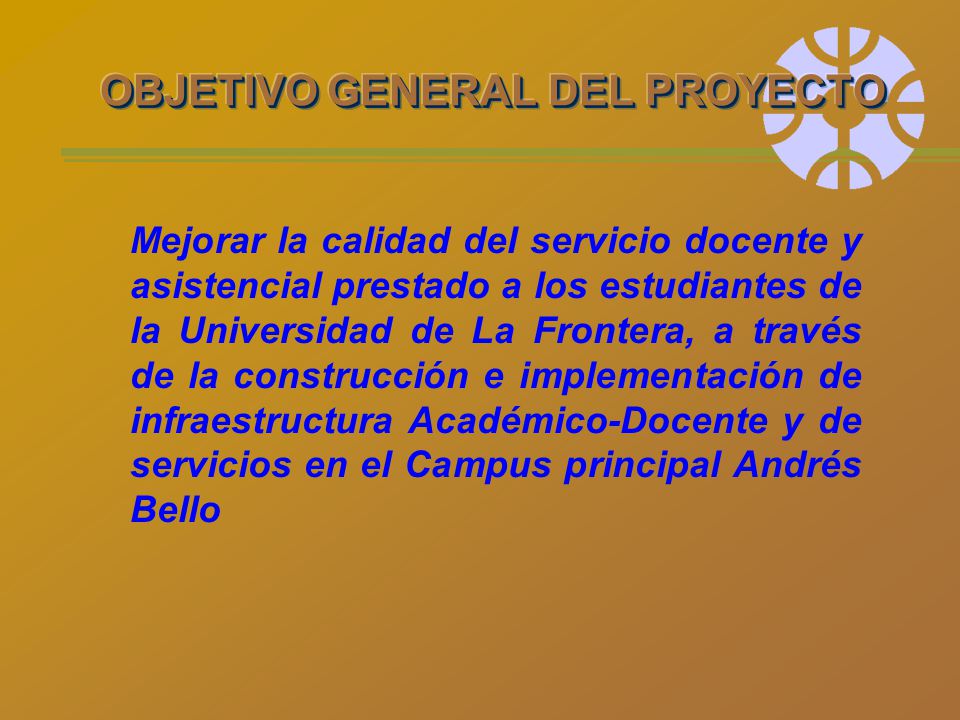 OBJETIVO GENERAL DEL PROYECTO

Mejorar la calidad del servicio docente y asistencial prestado a los estudiantes de la Universidad de La Frontera, a través de la construcción e implementación de infraestructura Académico-Docente y de servicios en el Campus principal Andrés Bello